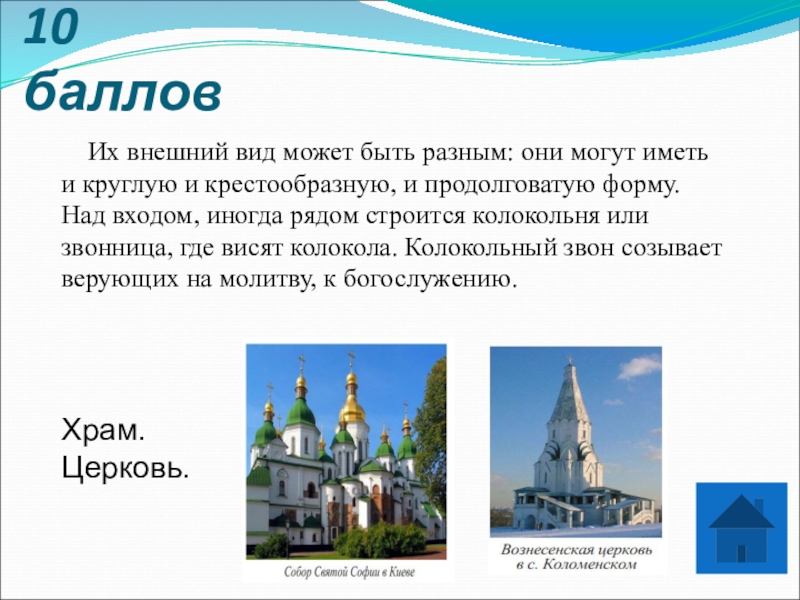 10 баллов

Их внешний вид может быть разным: они могут иметь и круглую и крестообразную, и продолговатую форму. Над входом, иногда рядом строится колокольня или звонница, где висят колокола. Колокольный звон созывает верующих на молитву, к богослужению.

Храм.
Церковь.

Собор Святой Софии в Киеве

Вознесенская церковь в с. Коломенском